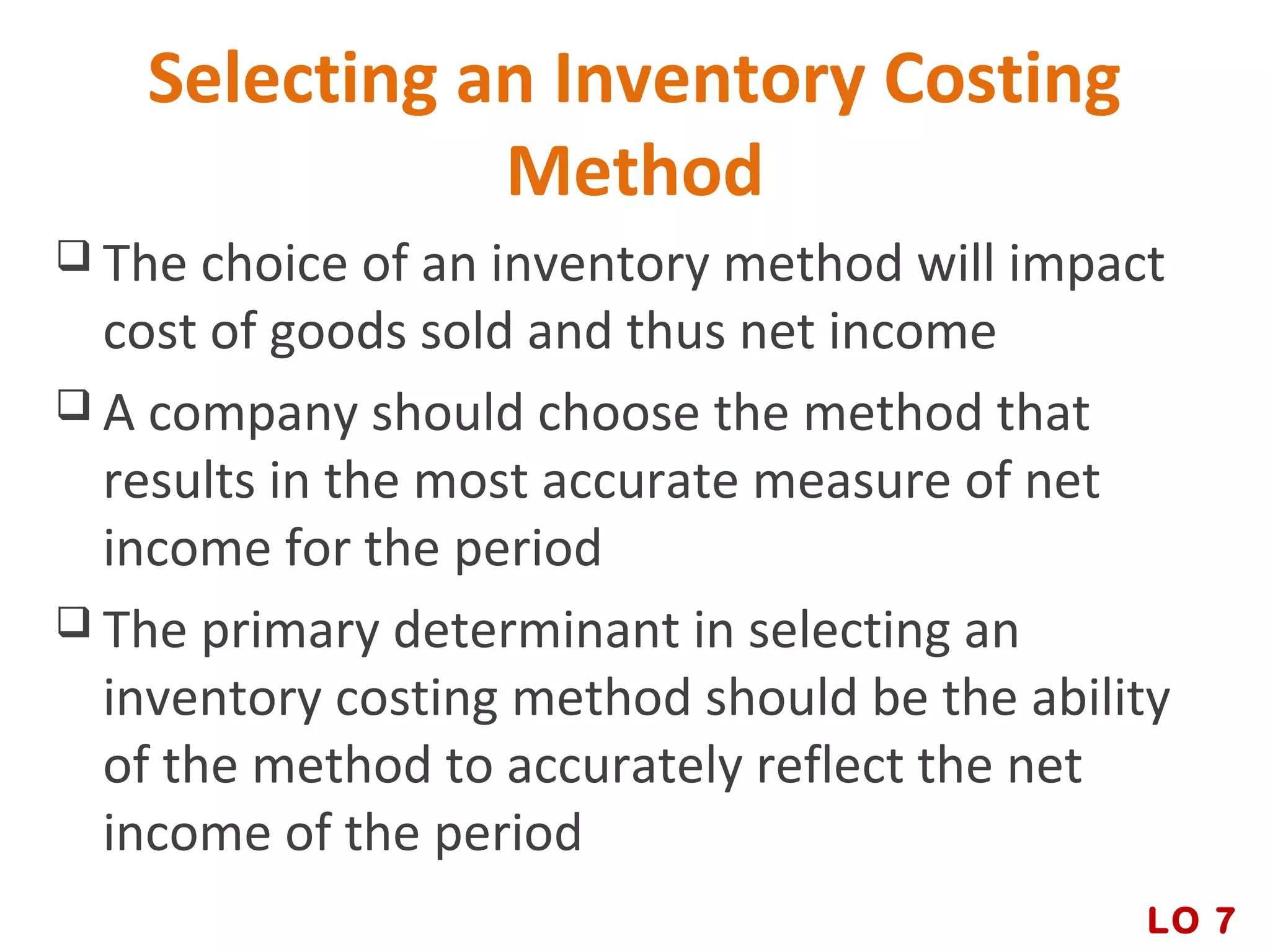 Selecting an Inventory Costing Method

❑ The choice of an inventory method will impact cost of goods sold and thus net income

❑ A company should choose the method that results in the most accurate measure of net income for the period

❑ The primary determinant in selecting an inventory costing method should be the ability of the method to accurately reflect the net income of the period

LO 7